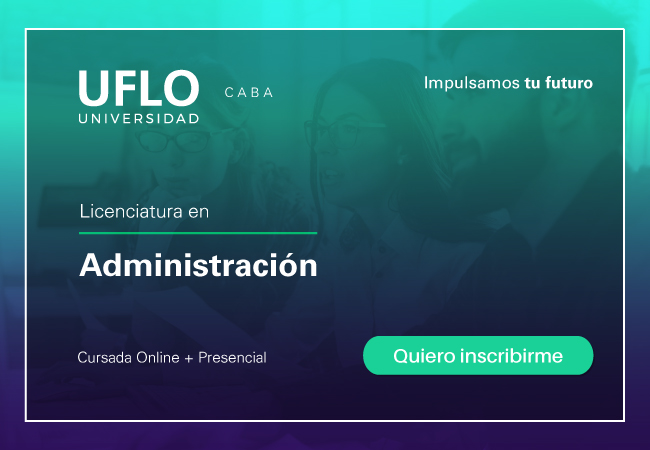 UFLO
UNIVERSIDAD
CABA

Impulsamos tu futuro

Licenciatura en

Administración

Cursada Online + Presencial

Quiero inscribirme